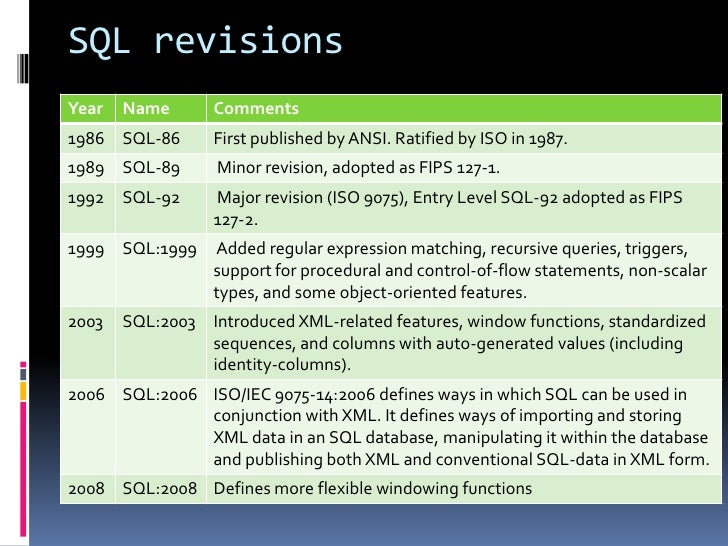 SQL revisions

| Year | Name | Comments |
|---|---|---|
| 1986 | SQL-86 | First published by ANSI. Ratified by ISO in 1987. |
| 1989 | SQL-89 | Minor revision, adopted as FIPS 127-1. |
| 1992 | SQL-92 | Major revision (ISO 9075), Entry Level SQL-92 adopted as FIPS 127-2. |
| 1999 | SQL:1999 | Added regular expression matching, recursive queries, triggers, support for procedural and control-of-flow statements, non-scalar types, and some object-oriented features. |
| 2003 | SQL:2003 | Introduced XML-related features, window functions, standardized sequences, and columns with auto-generated values (including identity-columns). |
| 2006 | SQL:2006 | ISO/IEC 9075-14:2006 defines ways in which SQL can be used in conjunction with XML. It defines ways of importing and storing XML data in an SQL database, manipulating it within the database and publishing both XML and conventional SQL-data in XML form. |
| 2008 | SQL:2008 | Defines more flexible windowing functions |